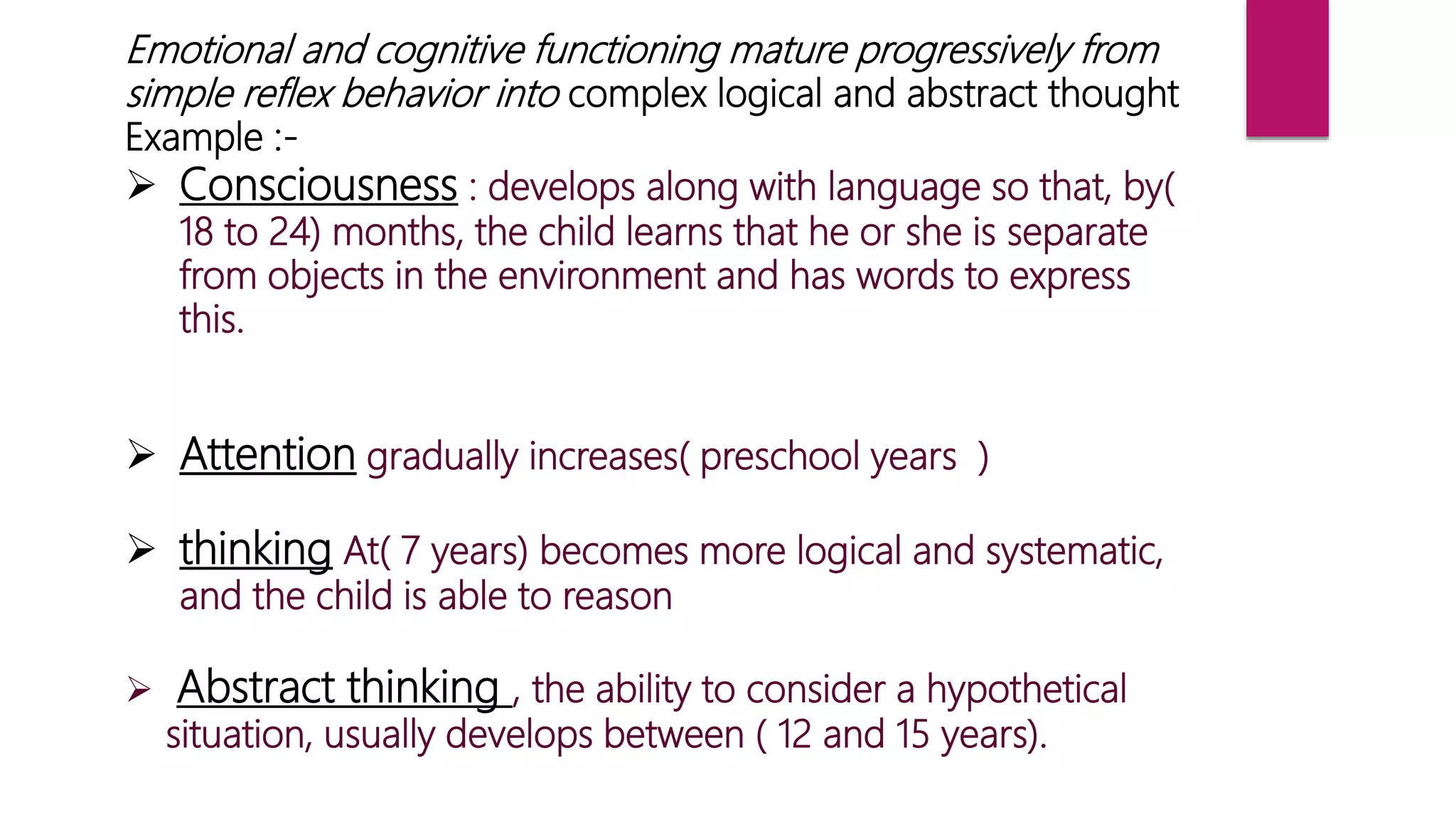 Emotional and cognitive functioning mature progressively from simple reflex behavior into complex logical and abstract thought
Example :-

➢ Consciousness : develops along with language so that, by( 18 to 24) months, the child learns that he or she is separate from objects in the environment and has words to express this.

➢ Attention gradually increases( preschool years )

➢ thinking At( 7 years) becomes more logical and systematic, and the child is able to reason

➢ Abstract thinking , the ability to consider a hypothetical situation, usually develops between ( 12 and 15 years).